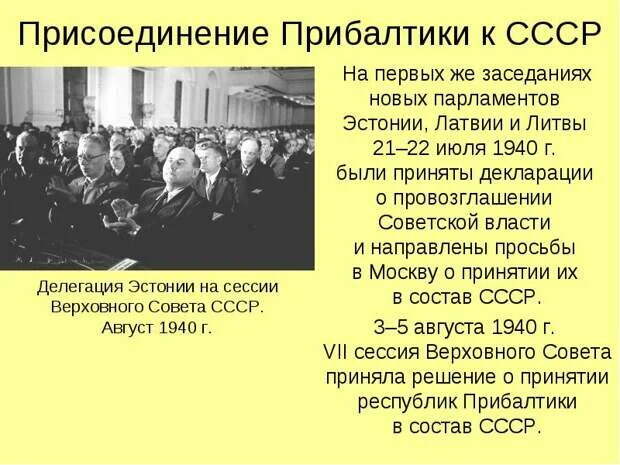 Присоединение Прибалтики к СССР

Делегация Эстонии на сессии Верховного Совета СССР. Август 1940 г.

На первых же заседаниях новых парламентов Эстонии, Латвии и Литвы 21–22 июля 1940 г. были приняты декларации о провозглашении Советской власти и направлены просьбы в Москву о принятии их в состав СССР.

3–5 августа 1940 г. VII сессия Верховного Совета приняла решение о принятии республик Прибалтики в состав СССР.